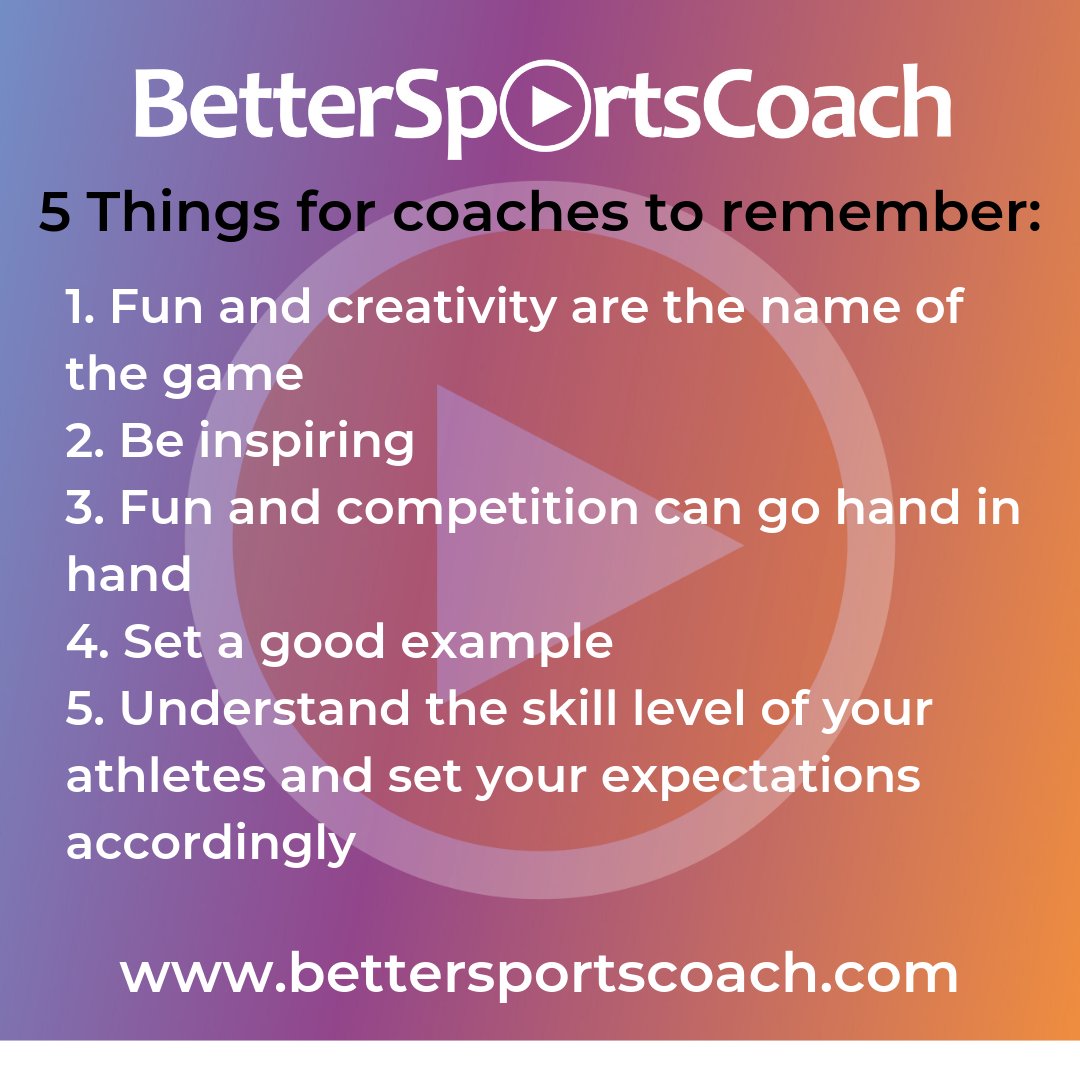 BetterSportsCoach

5 Things for coaches to remember:

1. Fun and creativity are the name of the game
2. Be inspiring
3. Fun and competition can go hand in hand
4. Set a good example
5. Understand the skill level of your athletes and set your expectations accordingly

www.bettersportscoach.com